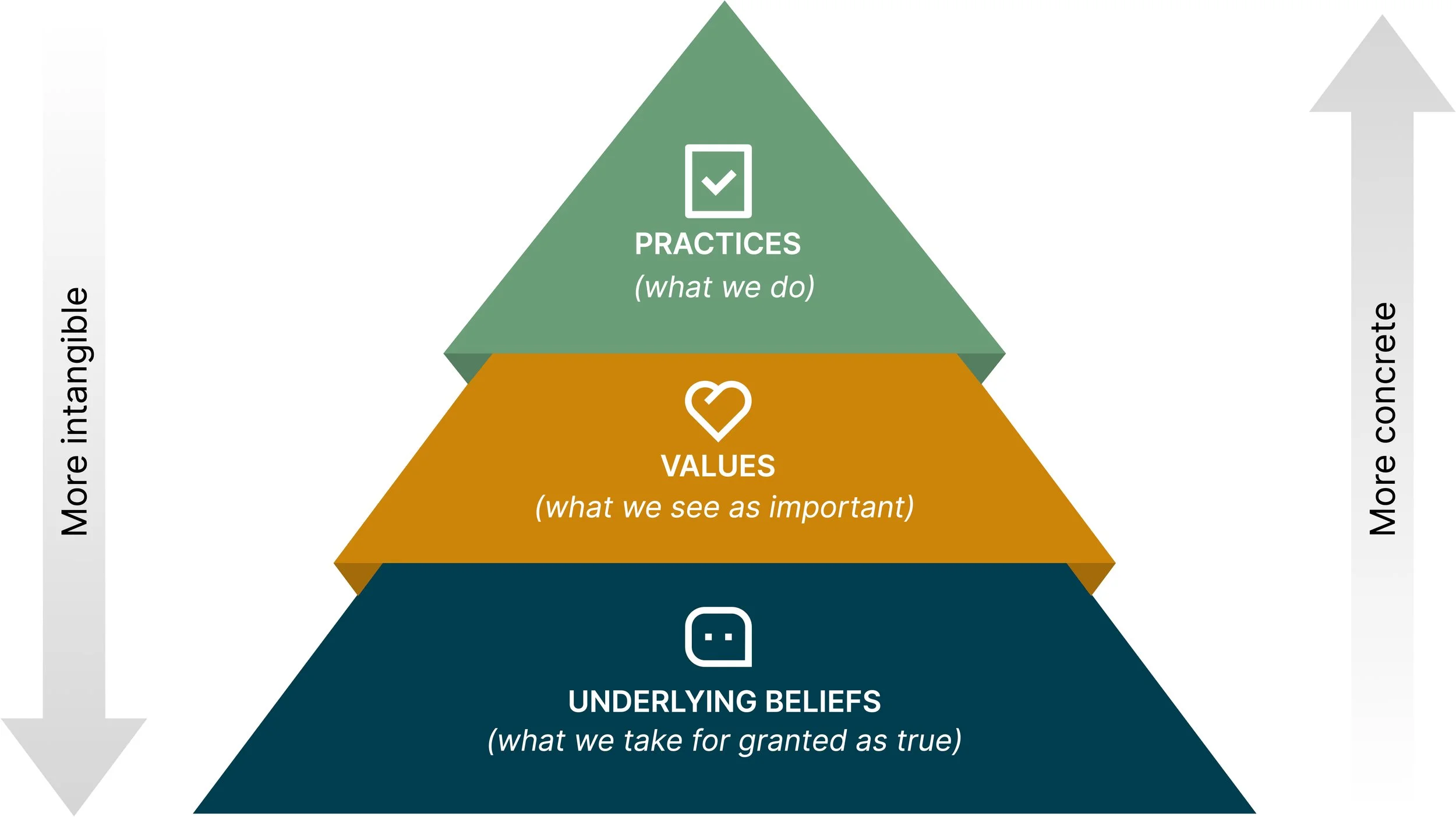 More intangible

PRACTICES
(what we do)

VALUES
(what we see as important)

UNDERLYING BELIEFS
(what we take for granted as true)

More concrete